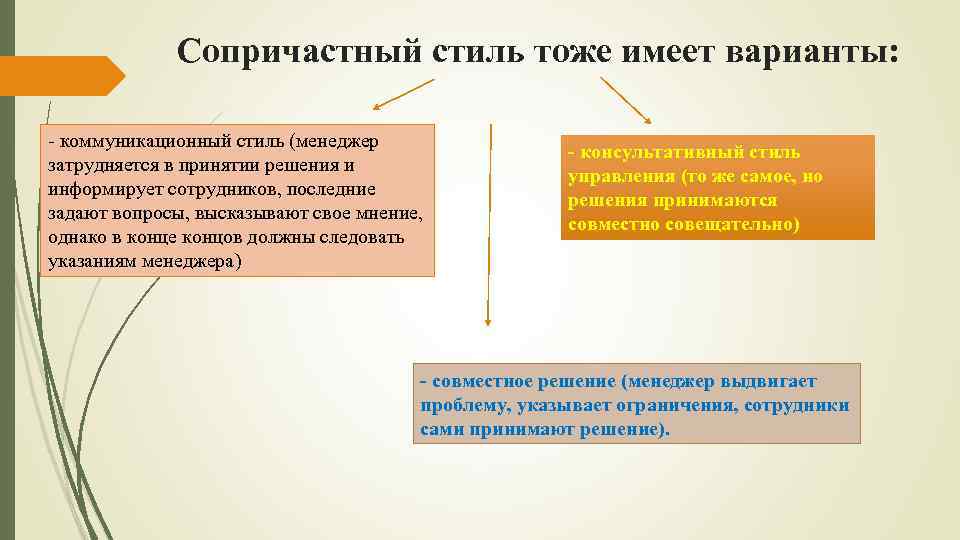 Сопричастный стиль тоже имеет варианты:

- коммуникационный стиль (менеджер затрудняется в принятии решения и информирует сотрудников, последние задают вопросы, высказывают свое мнение, однако в конце концов должны следовать указаниям менеджера)

- консультативный стиль управления (то же самое, но решения принимаются совместно совещательно)

- совместное решение (менеджер выдвигает проблему, указывает ограничения, сотрудники сами принимают решение).